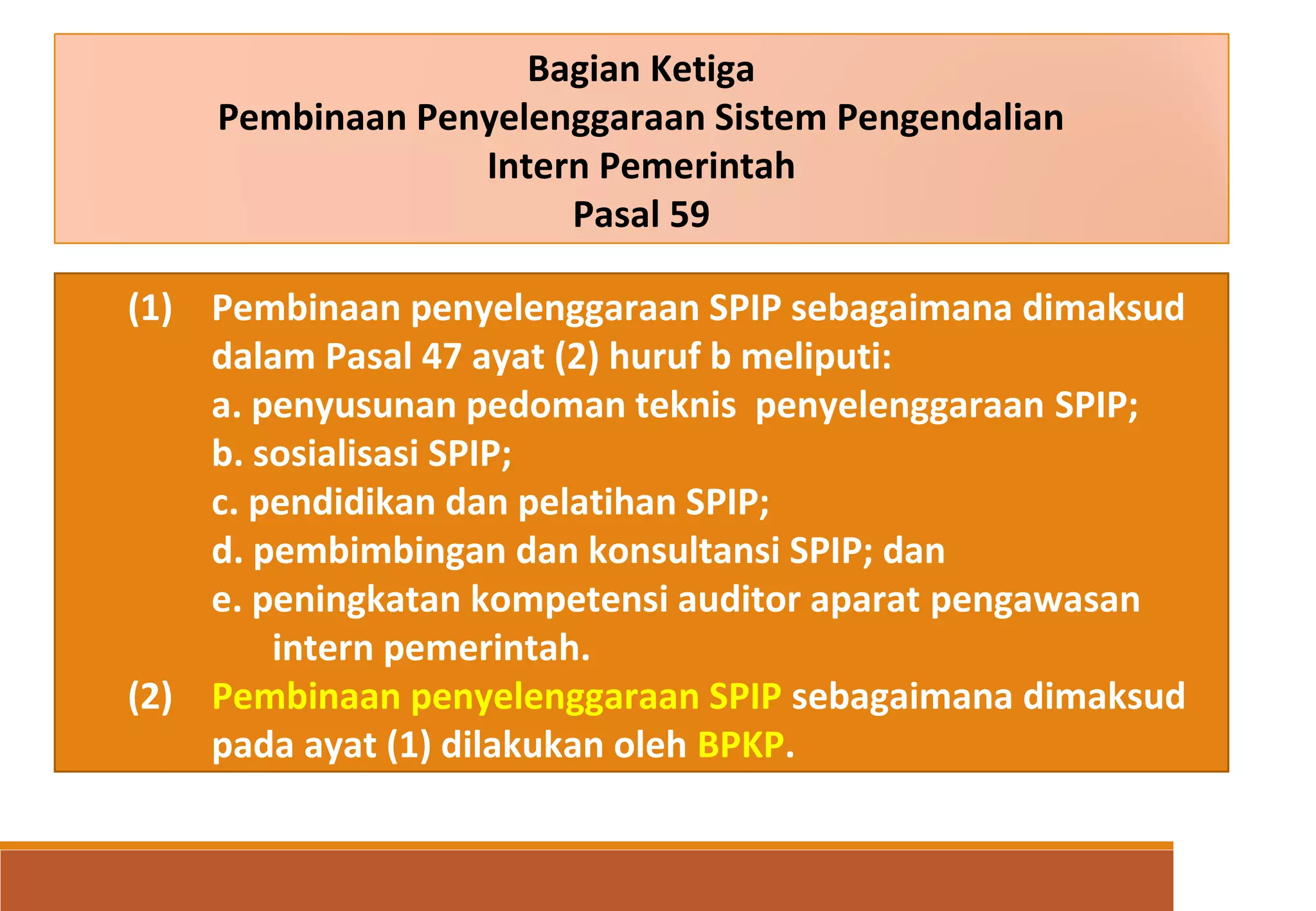 Bagian Ketiga
Pembinaan Penyelenggaraan Sistem Pengendalian Intern Pemerintah
Pasal 59

(1) Pembinaan penyelenggaraan SPIP sebagaimana dimaksud dalam Pasal 47 ayat (2) huruf b meliputi:
a. penyusunan pedoman teknis penyelenggaraan SPIP;
b. sosialisasi SPIP;
c. pendidikan dan pelatihan SPIP;
d. pembimbingan dan konsultansi SPIP; dan
e. peningkatan kompetensi auditor aparat pengawasan intern pemerintah.

(2) Pembinaan penyelenggaraan SPIP sebagaimana dimaksud pada ayat (1) dilakukan oleh BPKP.